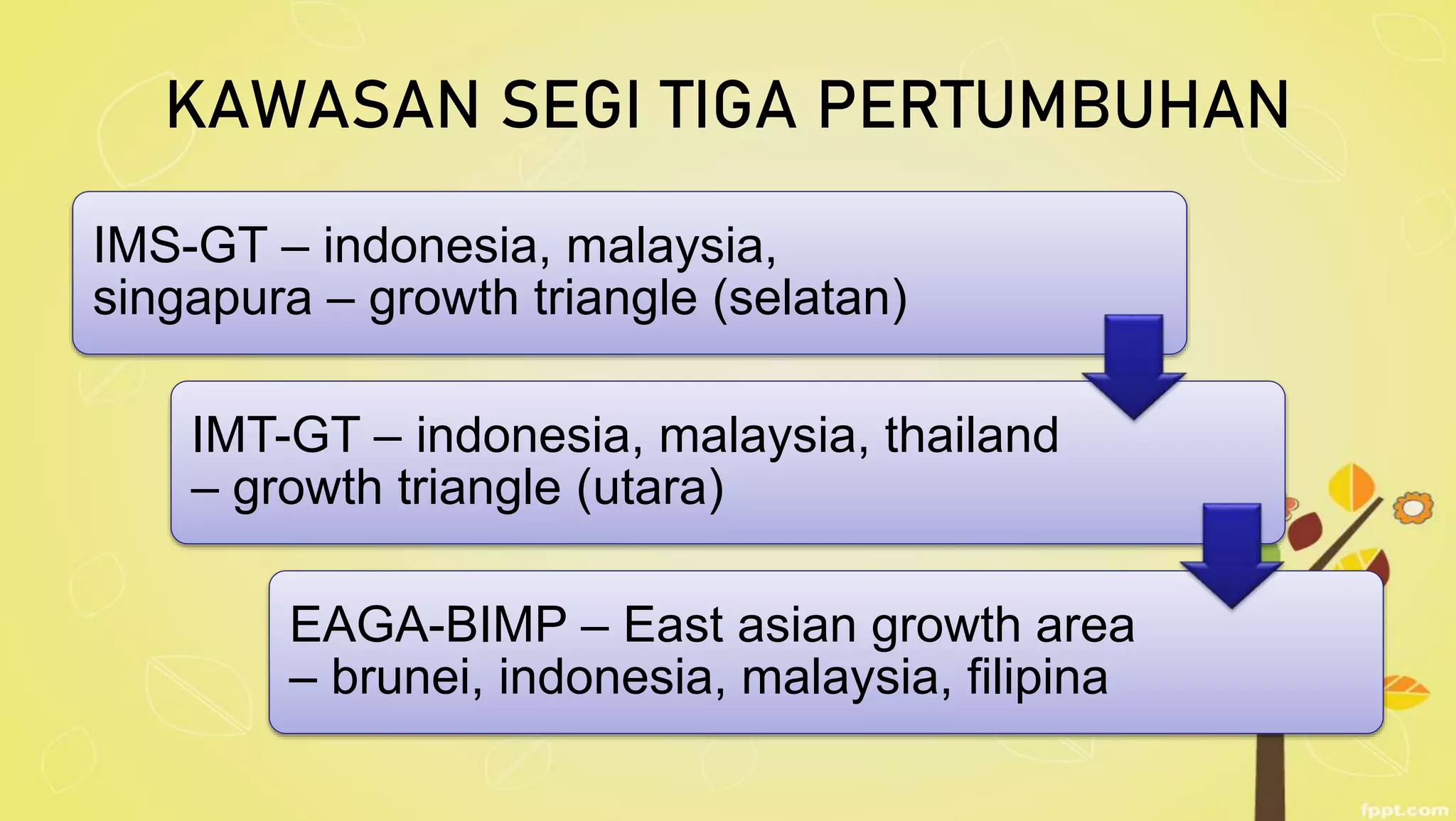 KAWASAN SEGI TIGA PERTUMBUHAN

IMS-GT – indonesia, malaysia, singapura – growth triangle (selatan)

IMT-GT – indonesia, malaysia, thailand – growth triangle (utara)

EAGA-BIMP – East asian growth area – brunei, indonesia, malaysia, filipina

fppt.com